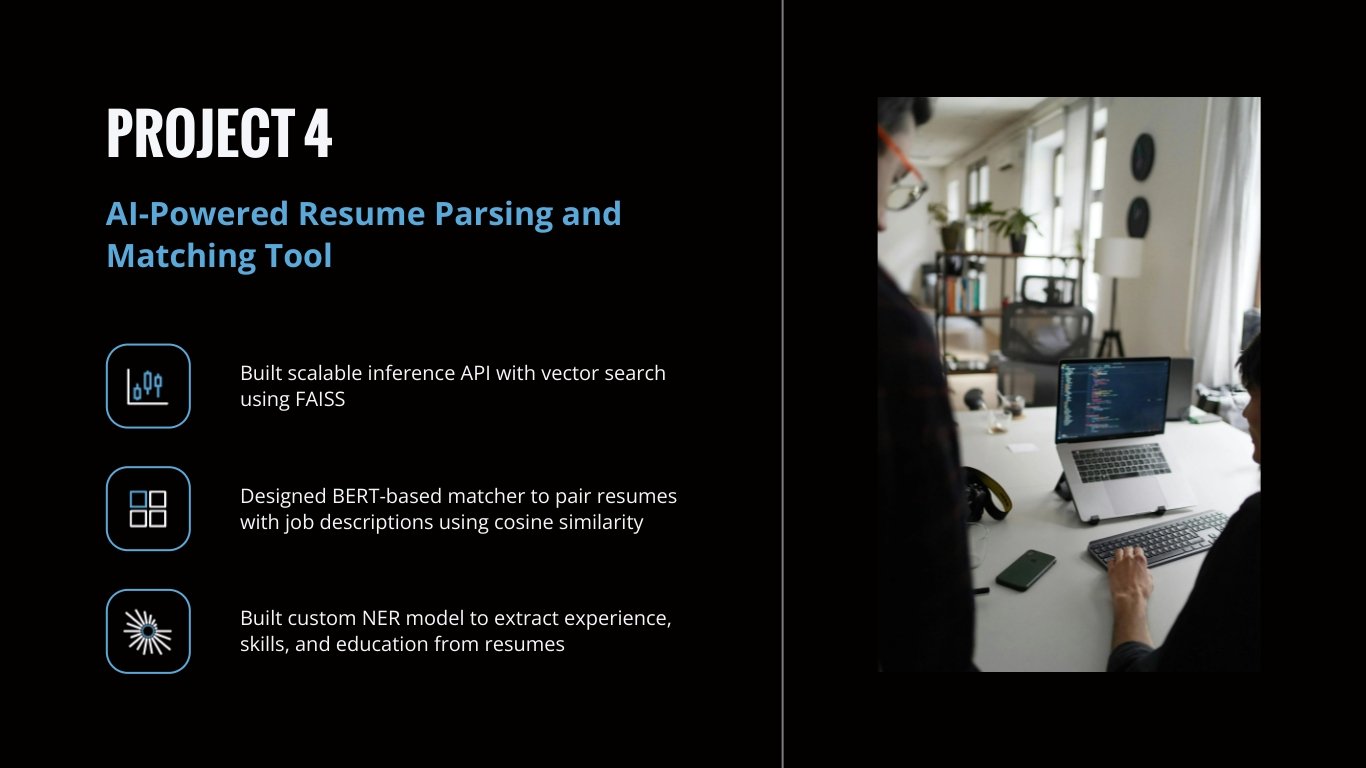 PROJECT 4

AI-Powered Resume Parsing and Matching Tool

Built scalable inference API with vector search using FAISS

Designed BERT-based matcher to pair resumes with job descriptions using cosine similarity

Built custom NER model to extract experience, skills, and education from resumes